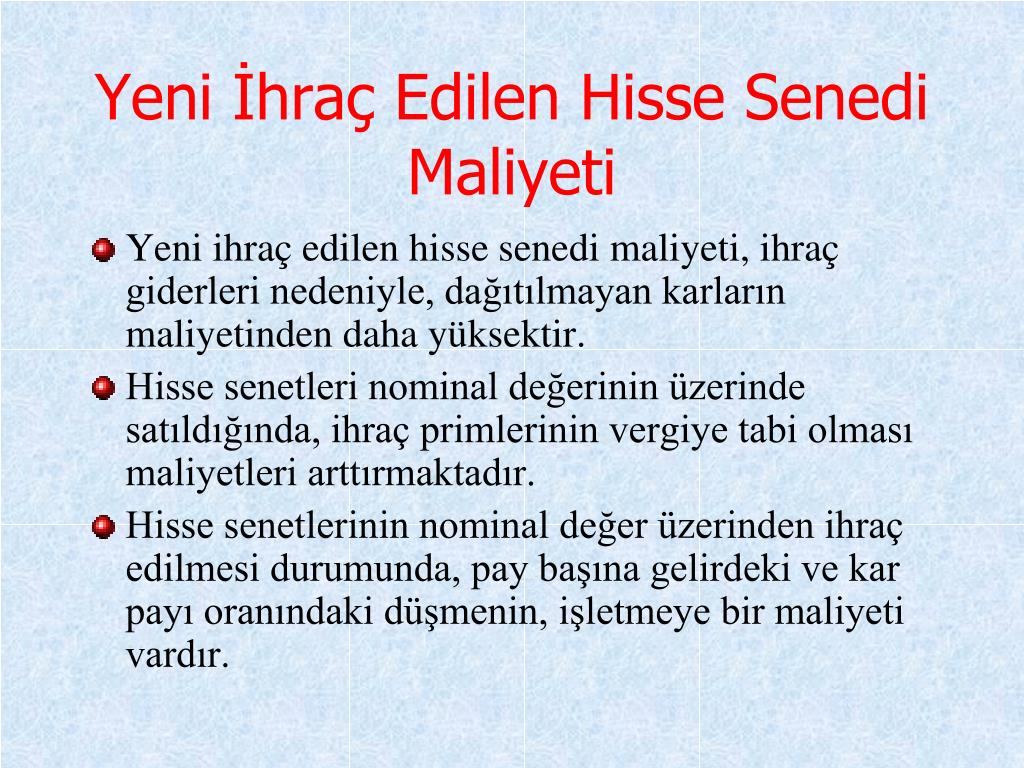 Yeni İhraç Edilen Hisse Senedi Maliyeti

Yeni ihraç edilen hisse senedi maliyeti, ihraç giderleri nedeniyle, dağıtılmayan karların maliyetinden daha yüksektir.

Hisse senetleri nominal değerinin üzerinde satıldığında, ihraç primlerinin vergiye tabi olması maliyetleri arttırmaktadır.

Hisse senetlerinin nominal değer üzerinden ihraç edilmesi durumunda, pay başına gelirdeki ve kar payı oranındaki düşmenin, işletmeye bir maliyeti vardır.